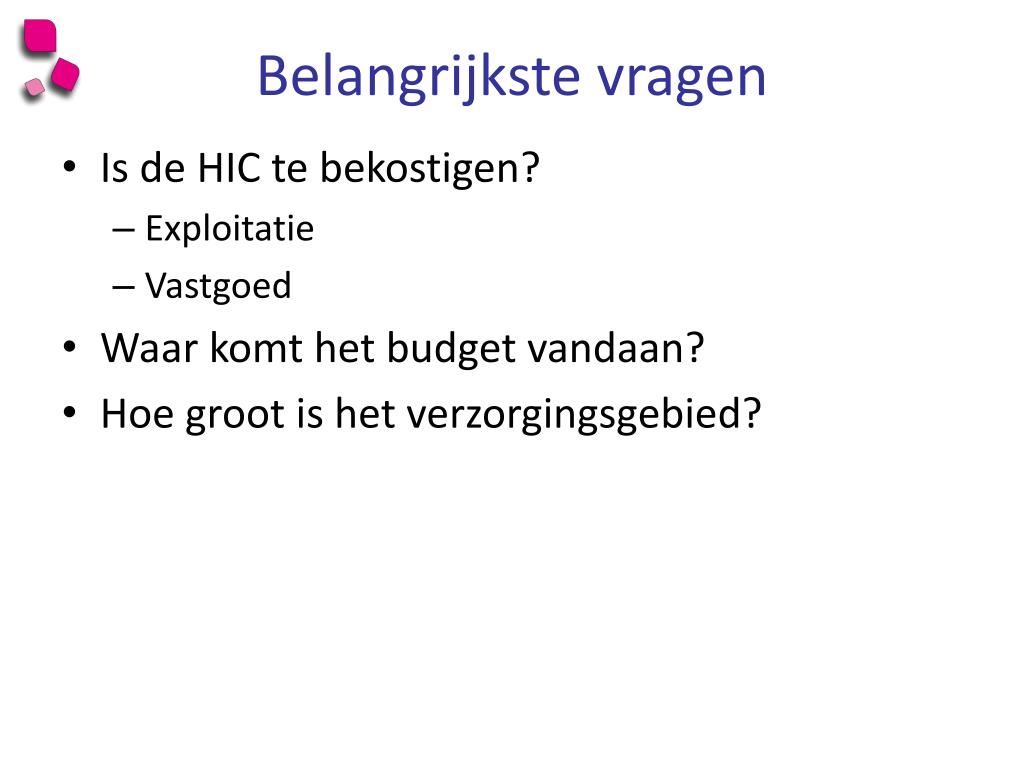 Belangrijkste vragen

• Is de HIC te bekostigen?
– Exploitatie
– Vastgoed
• Waar komt het budget vandaan?
• Hoe groot is het verzorgingsgebied?